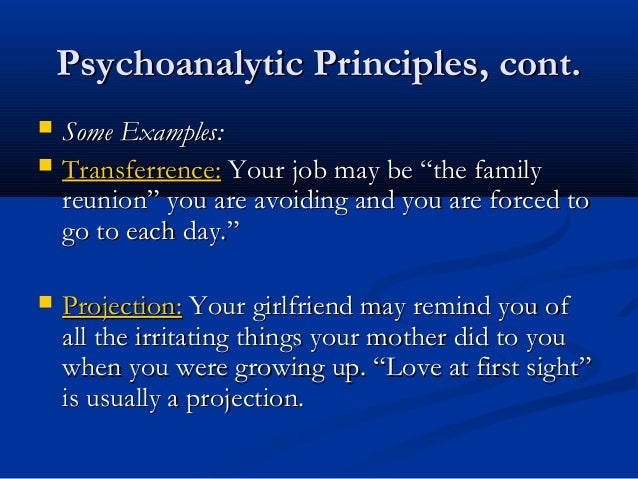 Psychoanalytic Principles, cont.

Some Examples:

Transferrence: Your job may be “the family reunion” you are avoiding and you are forced to go to each day.”

Projection: Your girlfriend may remind you of all the irritating things your mother did to you when you were growing up. “Love at first sight” is usually a projection.